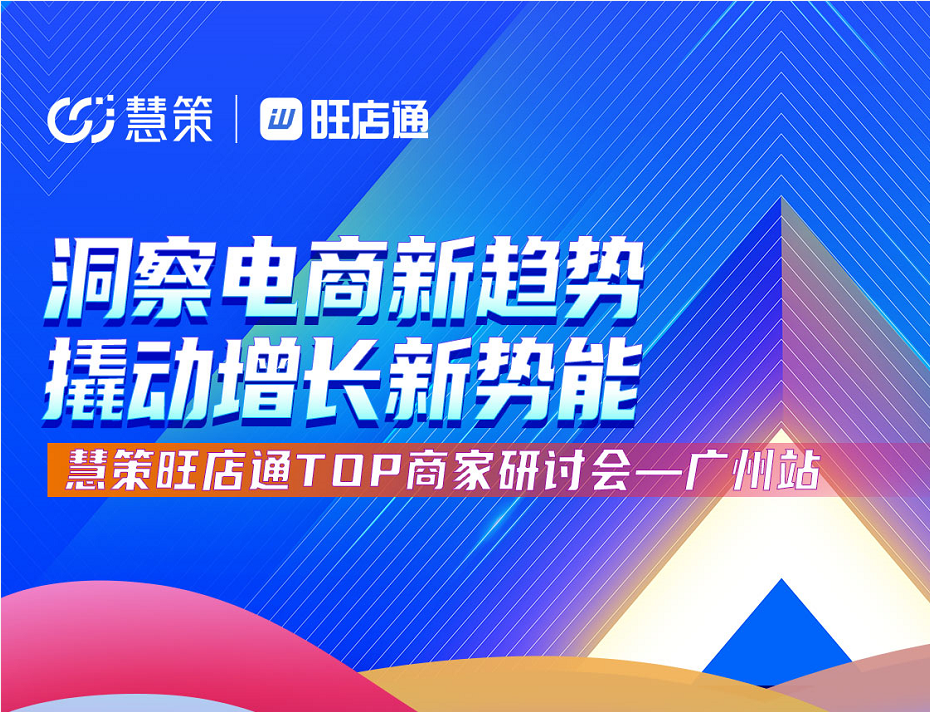 慧策 | 旺店通

洞察电商新趋势
撬动增长新势能

慧策旺店通TOP商家研讨会—广州站